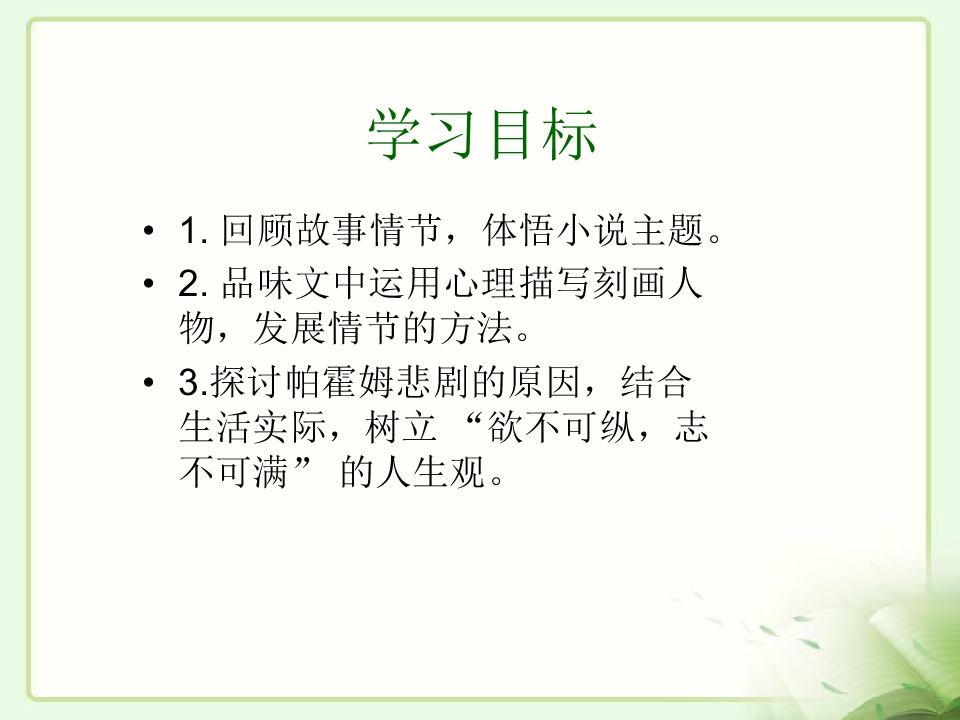 学习目标

• 1. 回顾故事情节，体悟小说主题。

• 2. 品味文中运用心理描写刻画人物，发展情节的方法。

• 3.探讨帕霍姆悲剧的原因，结合生活实际，树立 “欲不可纵，志不可满” 的人生观。